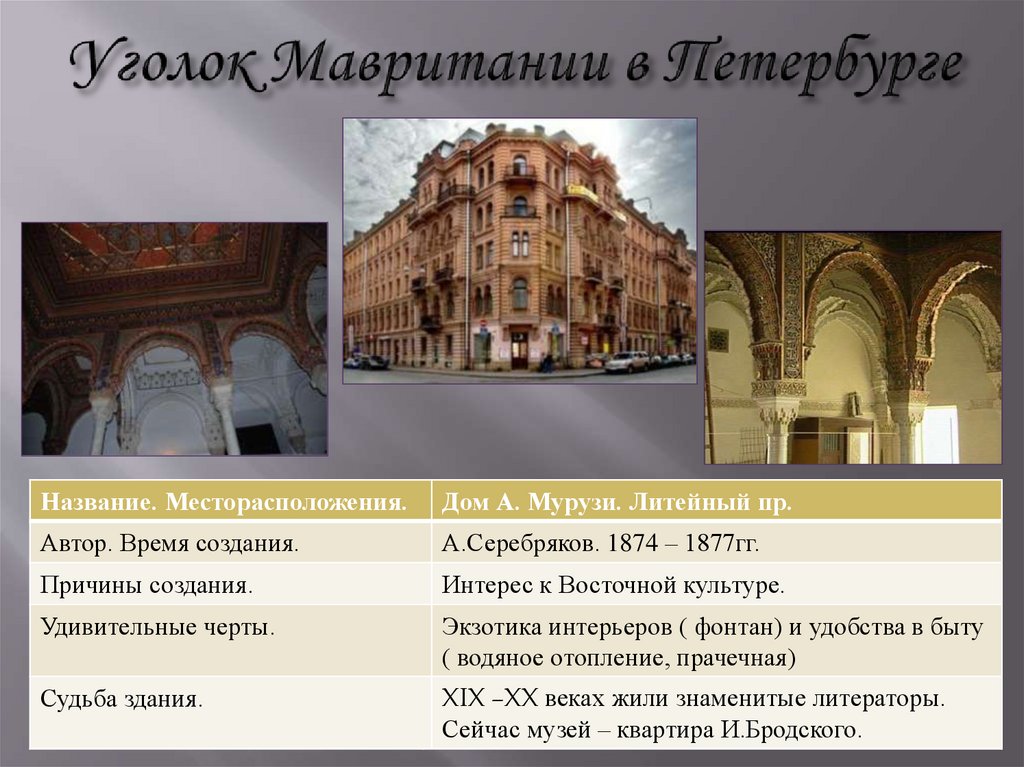 Уголок Мавритании в Петербурге

| Название. Месторасположения. | Дом А. Мурузи. Литейный пр. |
|---|---|
| Автор. Время создания. | А.Серебряков. 1874 – 1877гг. |
| Причины создания. | Интерес к Восточной культуре. |
| Удивительные черты. | Экзотика интерьеров ( фонтан) и удобства в быту ( водяное отопление, прачечная) |
| Судьба здания. | XIX –XX веках жили знаменитые литераторы. Сейчас музей – квартира И.Бродского. |